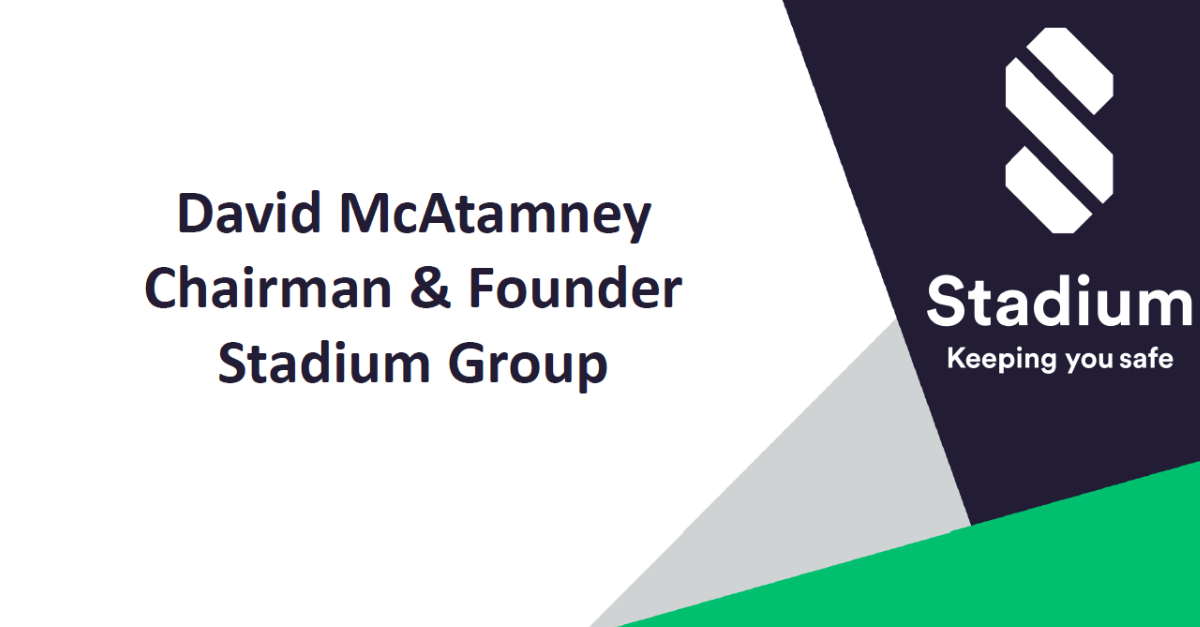 David McAtamney
Chairman & Founder
Stadium Group

Stadium
Keeping you safe